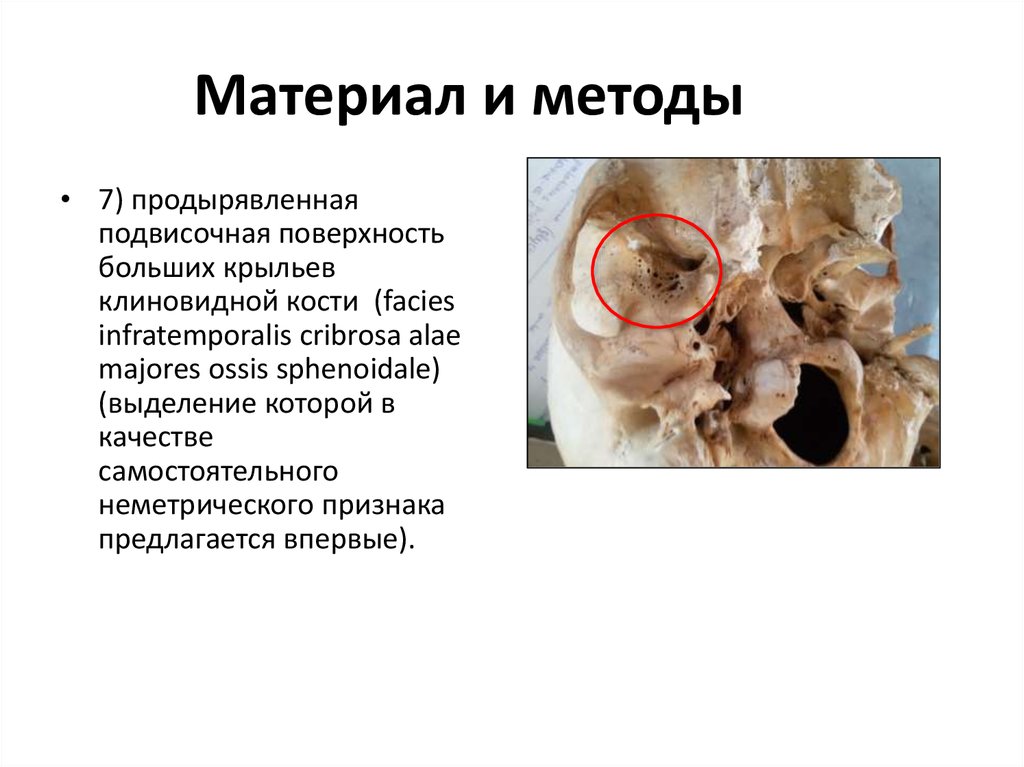 Материал и методы

• 7) продырявленная подвисочная поверхность больших крыльев клиновидной кости (facies infratemporalis cribrosa alae majores ossis sphenoidale) (выделение которой в качестве самостоятельного неметрического признака предлагается впервые).